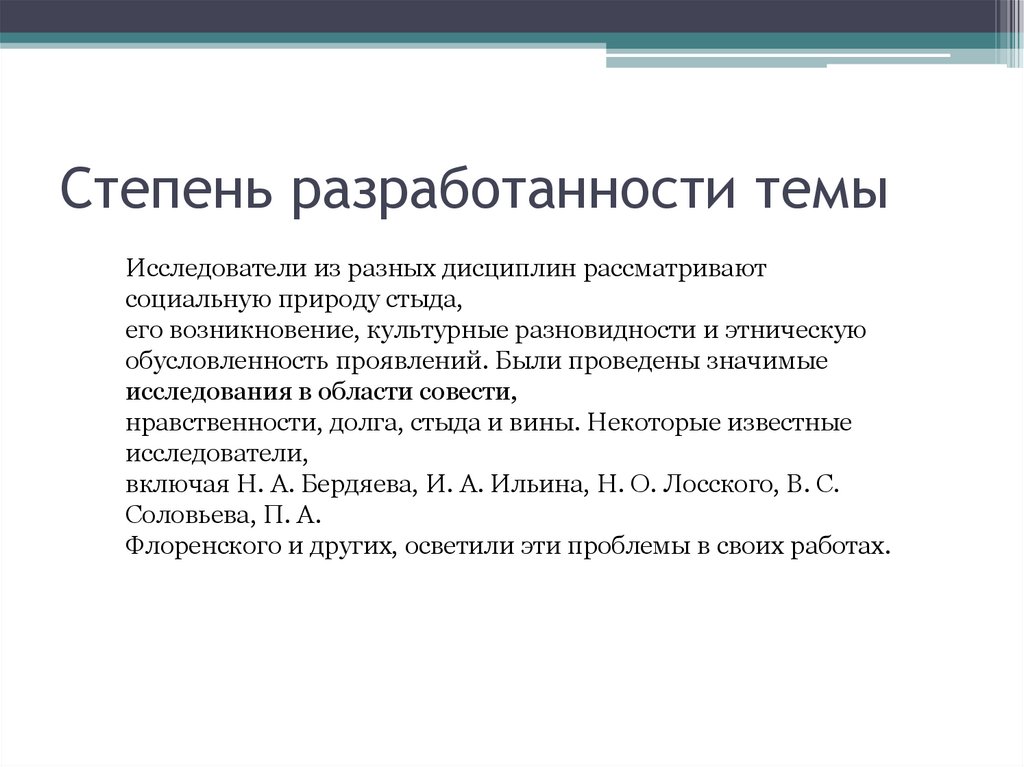 Степень разработанности темы

Исследователи из разных дисциплин рассматривают социальную природу стыда, его возникновение, культурные разновидности и этническую обусловленность проявлений. Были проведены значимые исследования в области совести, нравственности, долга, стыда и вины. Некоторые известные исследователи, включая Н. А. Бердяева, И. А. Ильина, Н. О. Лосского, В. С. Соловьева, П. А. Флоренского и других, осветили эти проблемы в своих работах.